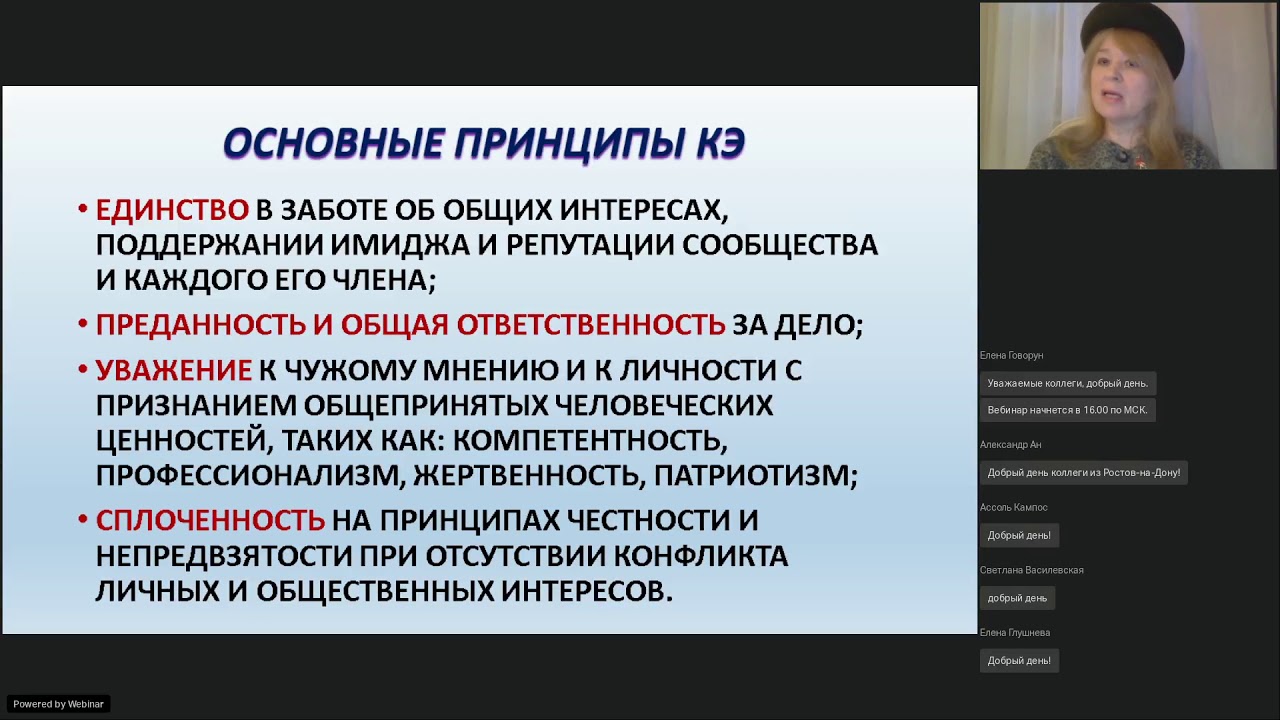 ОСНОВНЫЕ ПРИНЦИПЫ КЭ

• ЕДИНСТВО В ЗАБОТЕ ОБ ОБЩИХ ИНТЕРЕСАХ, ПОДДЕРЖАНИИ ИМИДЖА И РЕПУТАЦИИ СООБЩЕСТВА И КАЖДОГО ЕГО ЧЛЕНА;

• ПРЕДАННОСТЬ И ОБЩАЯ ОТВЕТСТВЕННОСТЬ ЗА ДЕЛО;

• УВАЖЕНИЕ К ЧУЖОМУ МНЕНИЮ И К ЛИЧНОСТИ С ПРИЗНАНИЕМ ОБЩЕПРИНЯТЫХ ЧЕЛОВЕЧЕСКИХ ЦЕННОСТЕЙ, ТАКИХ КАК: КОМПЕТЕНТНОСТЬ, ПРОФЕССИОНАЛИЗМ, ЖЕРТВЕННОСТЬ, ПАТРИОТИЗМ;

• СПЛОЧЕННОСТЬ НА ПРИНЦИПАХ ЧЕСТНОСТИ И НЕПРЕДВЗЯТОСТИ ПРИ ОТСУТСТВИИ КОНФЛИКТА ЛИЧНЫХ И ОБЩЕСТВЕННЫХ ИНТЕРЕСОВ.

Елена Говорун
Уважаемые коллеги, добрый день.
Вебинар начнется в 16.00 по МСК.

Александр Ан
Добрый день коллеги из Ростов-на-Дону!

Ассоль Кампос
Добрый день!

Светлана Василевская
добрый день

Елена Глушнева
Добрый день!

Powered by Webinar